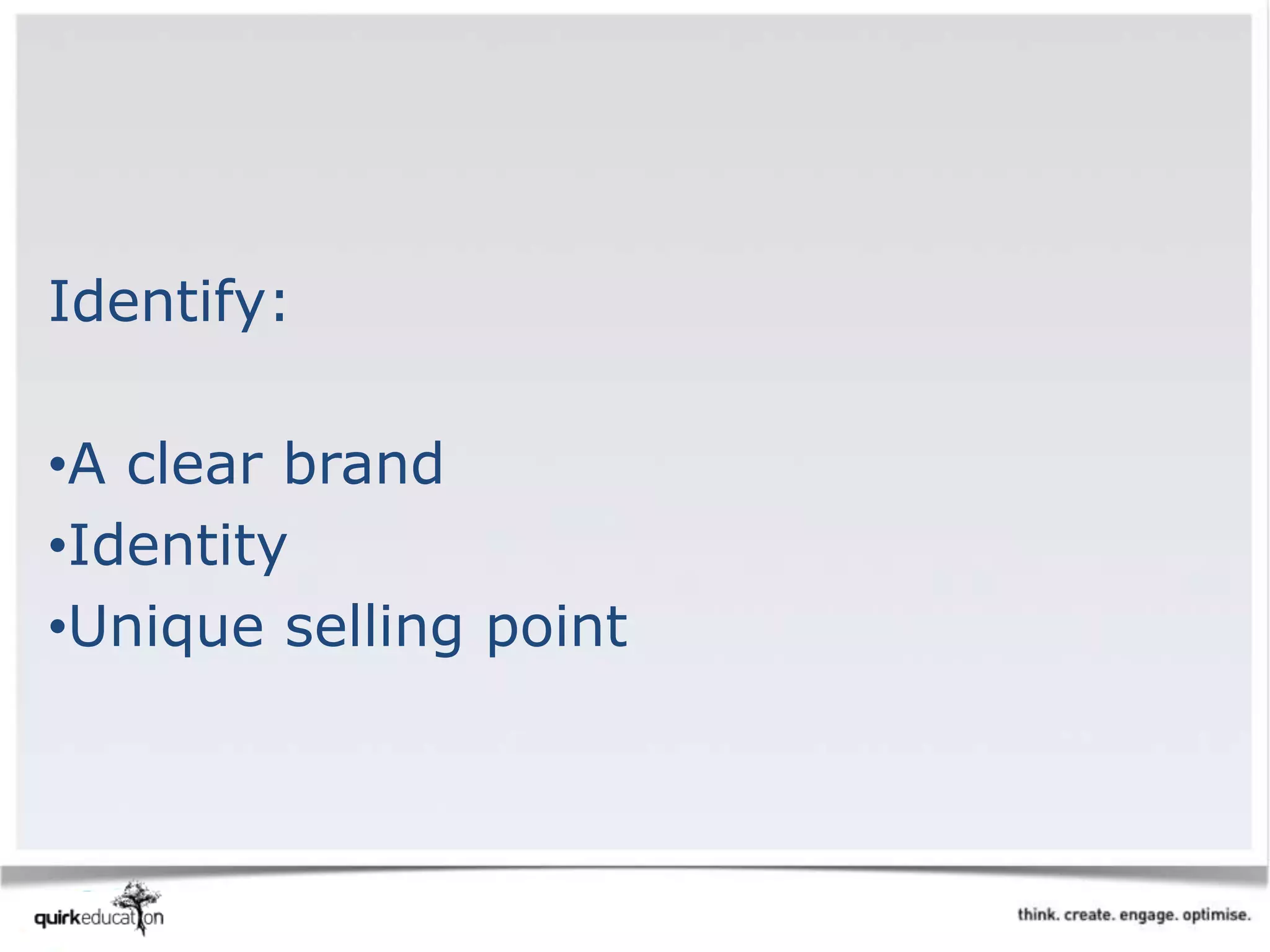 Identify:

•A clear brand
•Identity
•Unique selling point

quirkeducation

think. create. engage. optimise.